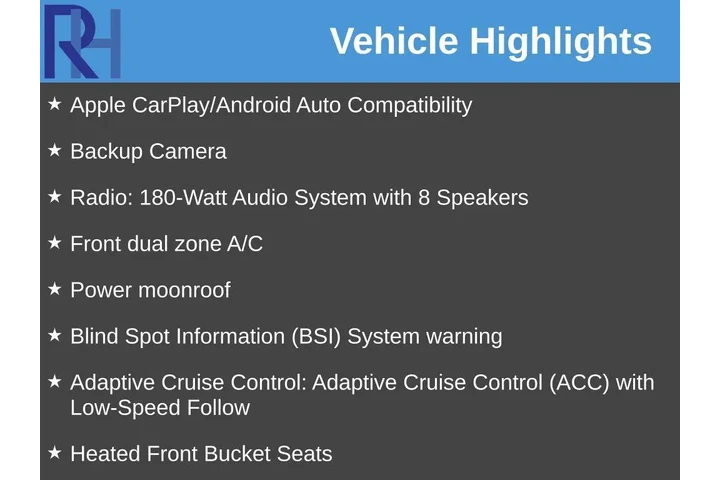 RH

Vehicle Highlights

★ Apple CarPlay/Android Auto Compatibility

★ Backup Camera

★ Radio: 180-Watt Audio System with 8 Speakers

★ Front dual zone A/C

★ Power moonroof

★ Blind Spot Information (BSI) System warning

★ Adaptive Cruise Control: Adaptive Cruise Control (ACC) with Low-Speed Follow

★ Heated Front Bucket Seats